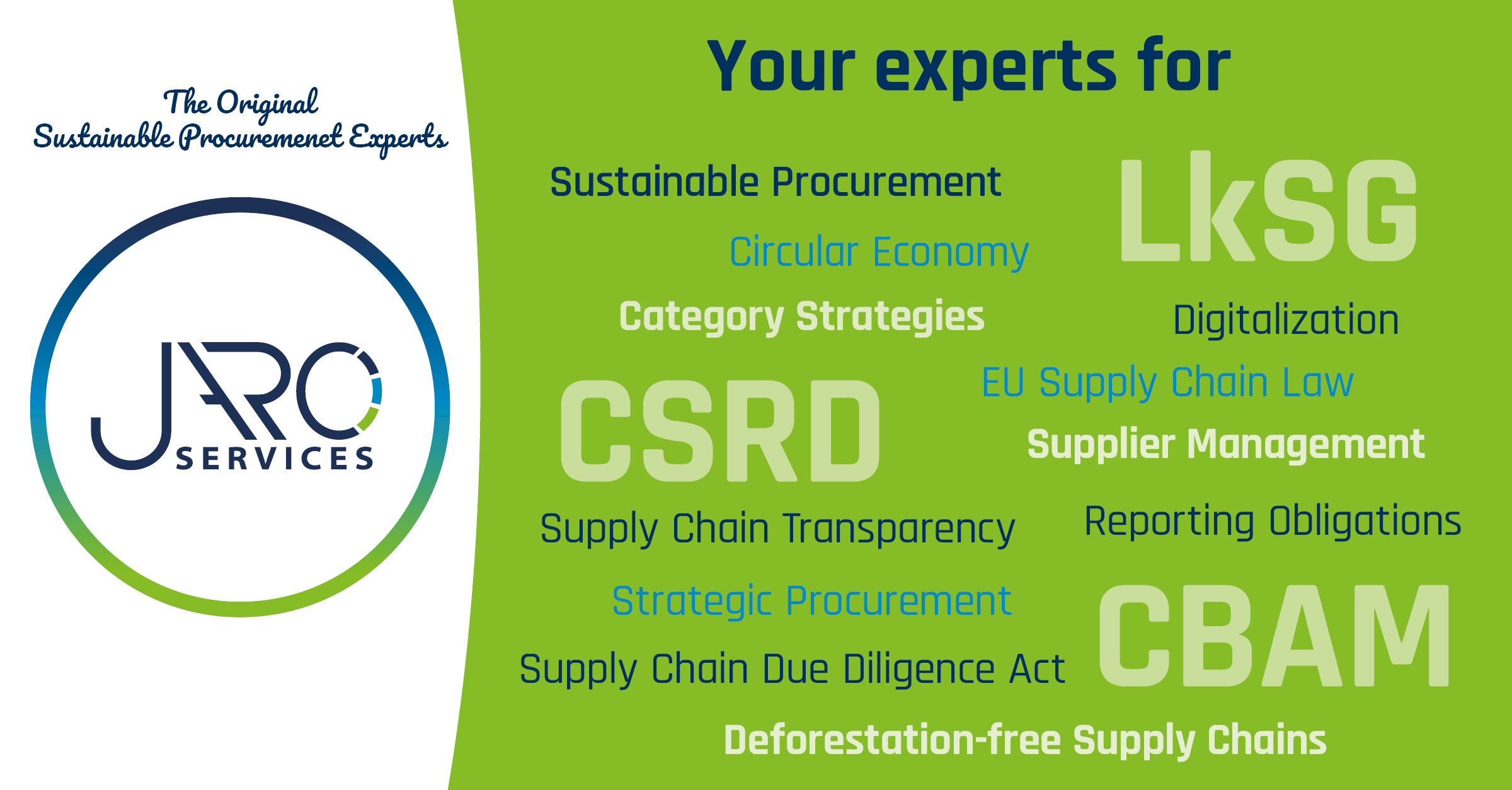 The Original
Sustainable Procuremenet Experts

JARO
SERVICES

Your experts for

Sustainable Procurement

LkSG

Circular Economy

Category Strategies

Digitalization

EU Supply Chain Law

CSRD

Supplier Management

Supply Chain Transparency

Reporting Obligations

Strategic Procurement

CBAM

Supply Chain Due Diligence Act

Deforestation-free Supply Chains